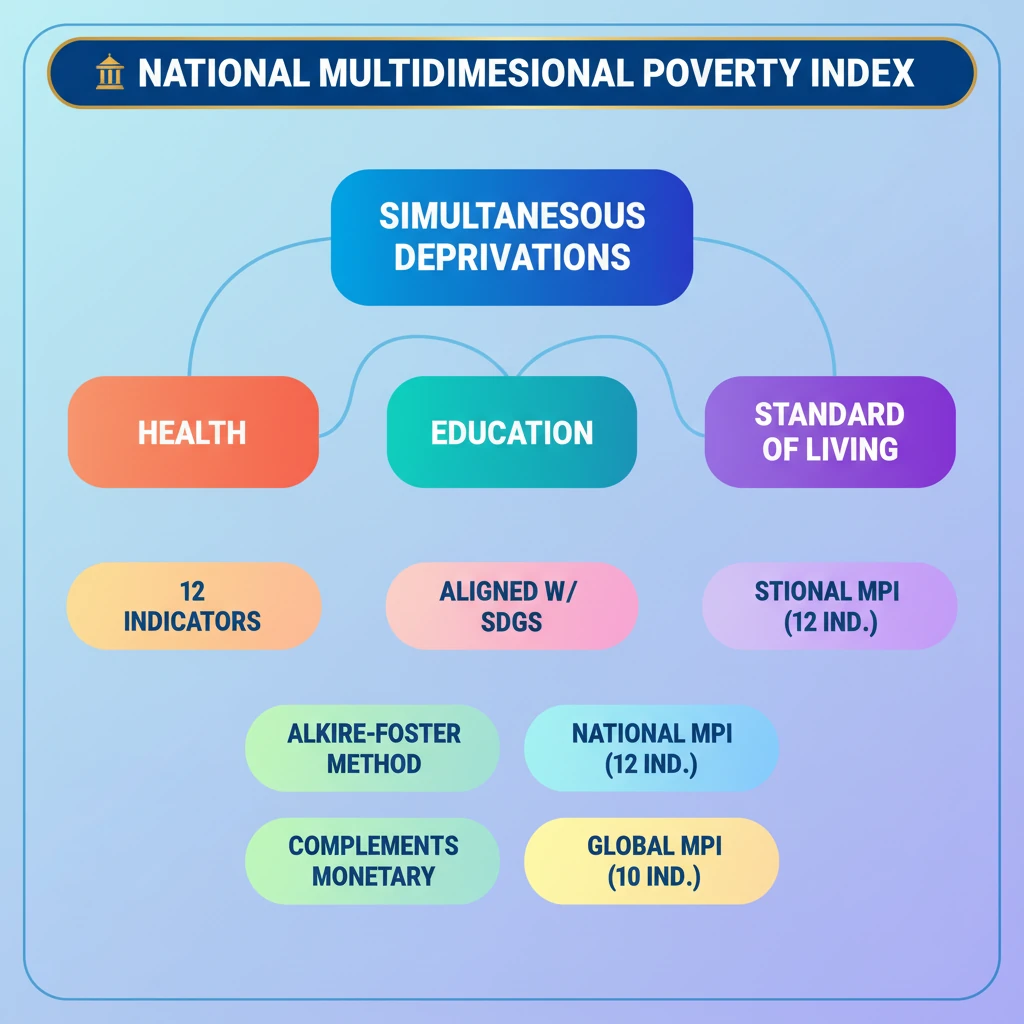 NATIONAL MULTIDIMESIONAL POVERTY INDEX

SIMULTANESOUS DEPRIVATIONS

HEALTH

EDUCATION

STANDARD OF LIVING

12 INDICATORS

ALIGNED W/ SDGS

STIONAL MPI (12 IND.)

ALKIRE-FOSTER METHOD

NATIONAL MPI (12 IND.)

COMPLEMENTS MONETARY

GLOBAL MPI (10 IND.)